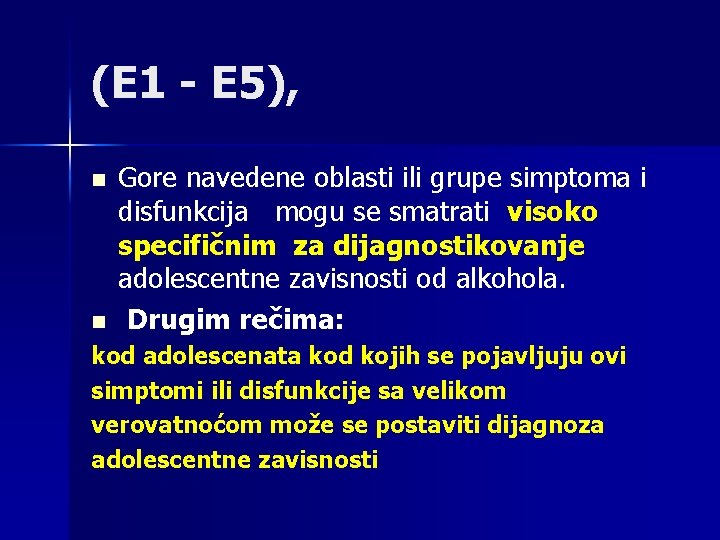 (E1 - E5),

Gore navedene oblasti ili grupe simptoma i disfunkcija mogu se smatrati visoko specifičnim za dijagnostikovanje adolescentne zavisnosti od alkohola.

Drugim rečima:

kod adolescenata kod kojih se pojavljuju ovi simptomi ili disfunkcije sa velikom verovatnoćom može se postaviti dijagnoza adolescentne zavisnosti